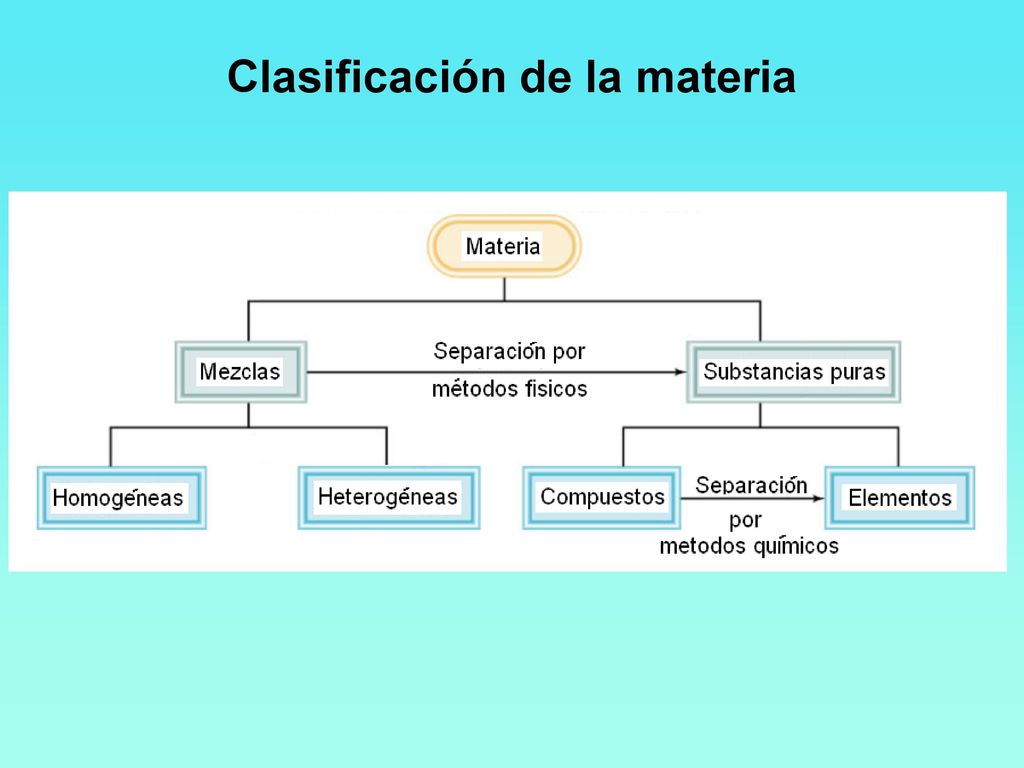 Clasificación de la materia

Materia

Mezclas

Separación por métodos fisicos

Substancias puras

Homogéneas

Heterogéneas

Compuestos

Separación por metodos químicos

Elementos